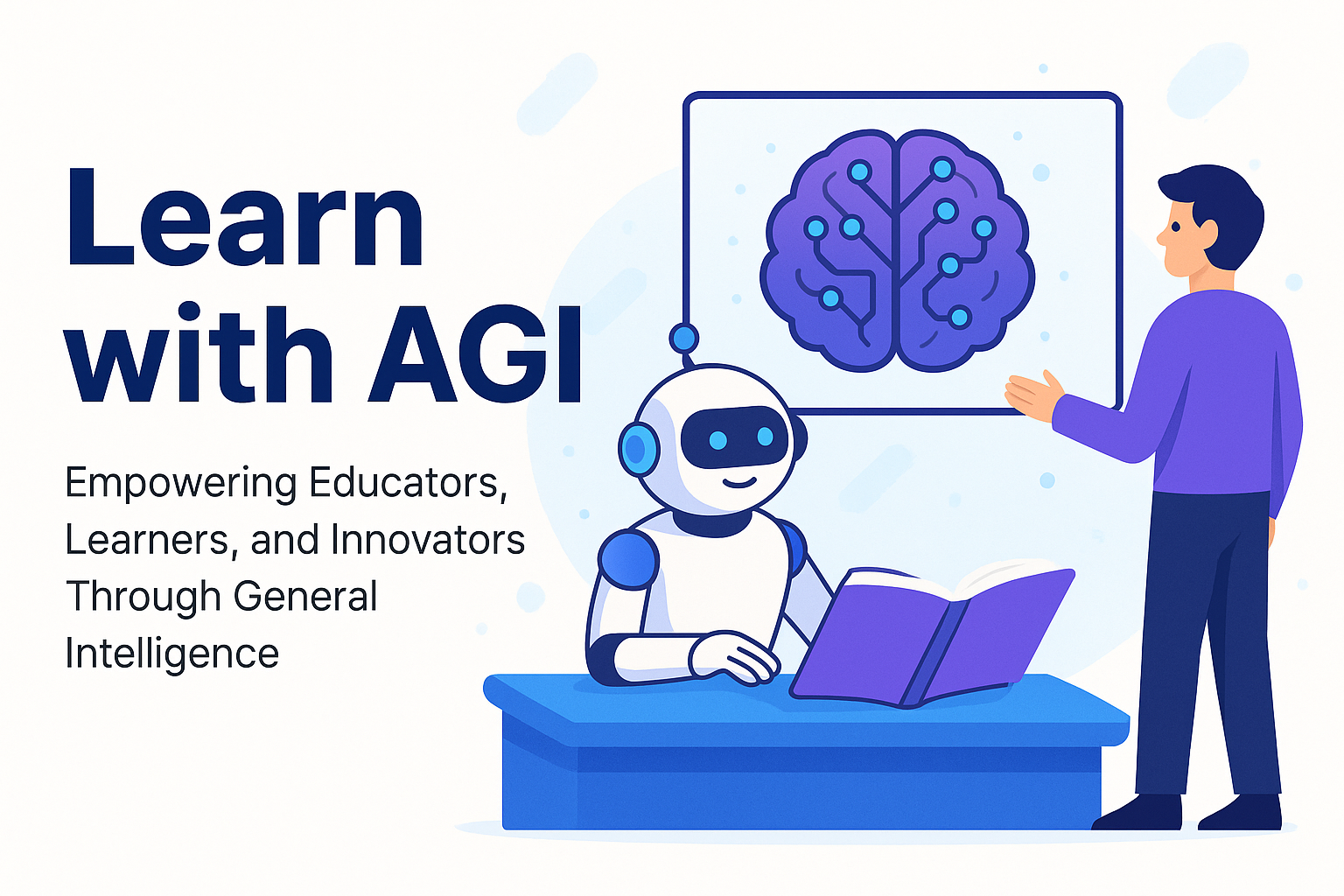 Learn with AGI

Empowering Educators, Learners, and Innovators Through General Intelligence